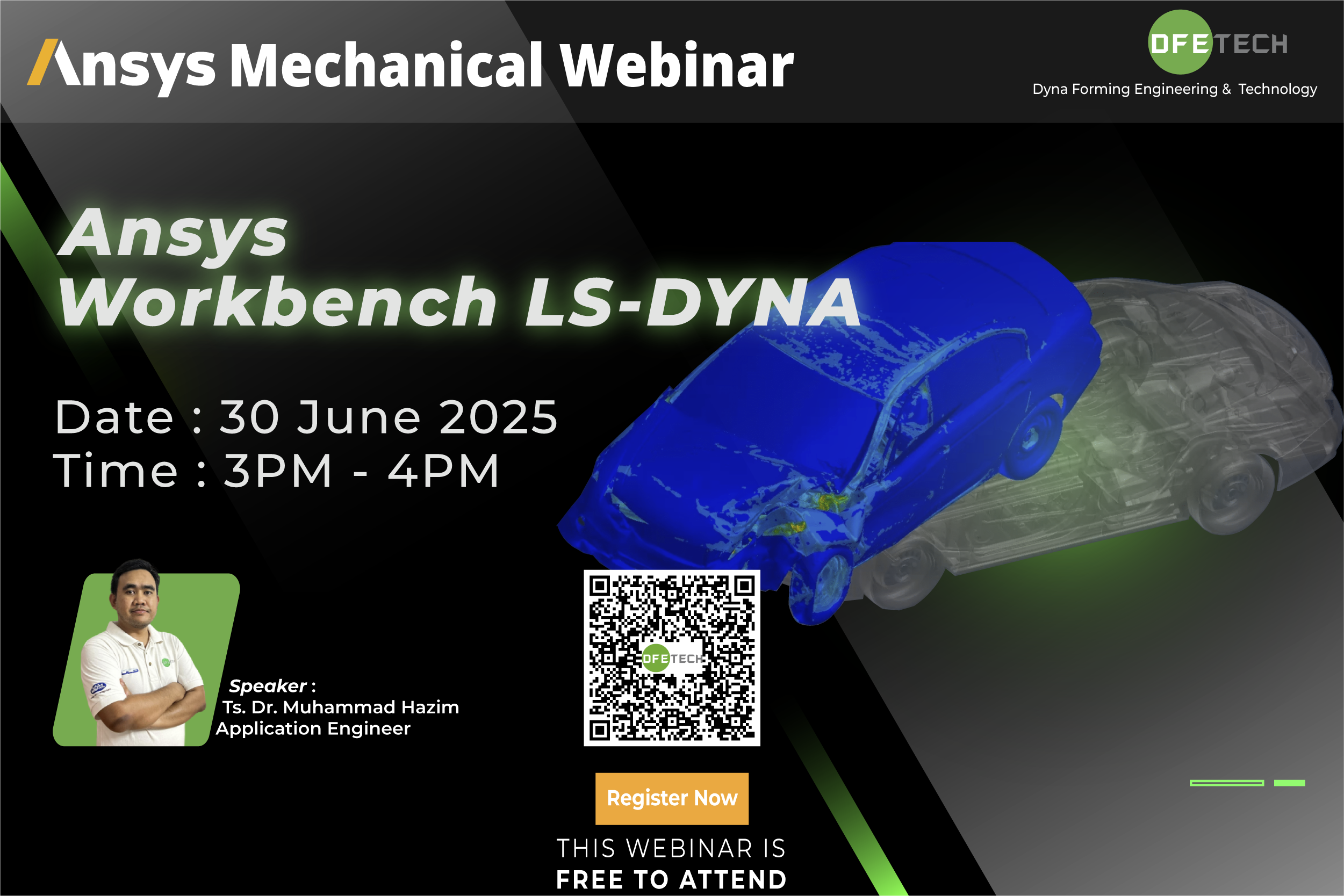 Ansys Mechanical Webinar

DFETECH
Dyna Forming Engineering & Technology

Ansys
Workbench LS-DYNA

Date : 30 June 2025
Time : 3PM - 4PM

Speaker :
Ts. Dr. Muhammad Hazim
Application Engineer

DFETECH

Register Now

THIS WEBINAR IS
FREE TO ATTEND